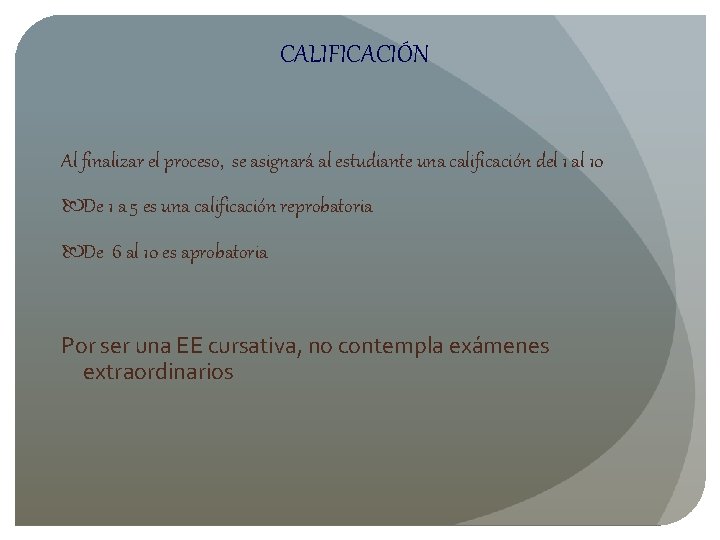 CALIFICACIÓN

Al finalizar el proceso, se asignará al estudiante una calificación del 1 al 10

De 1 a 5 es una calificación reprobatoria

De 6 al 10 es aprobatoria

Por ser una EE cursativa, no contempla exámenes extraordinarios